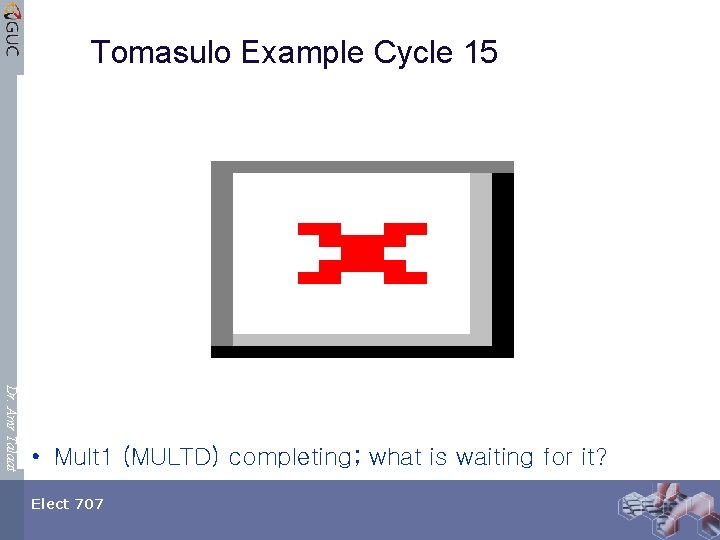 GUC

Tomasulo Example Cycle 15

Dr. Amr Talaat

• Mult1 (MULTD) completing; what is waiting for it?

Elect 707